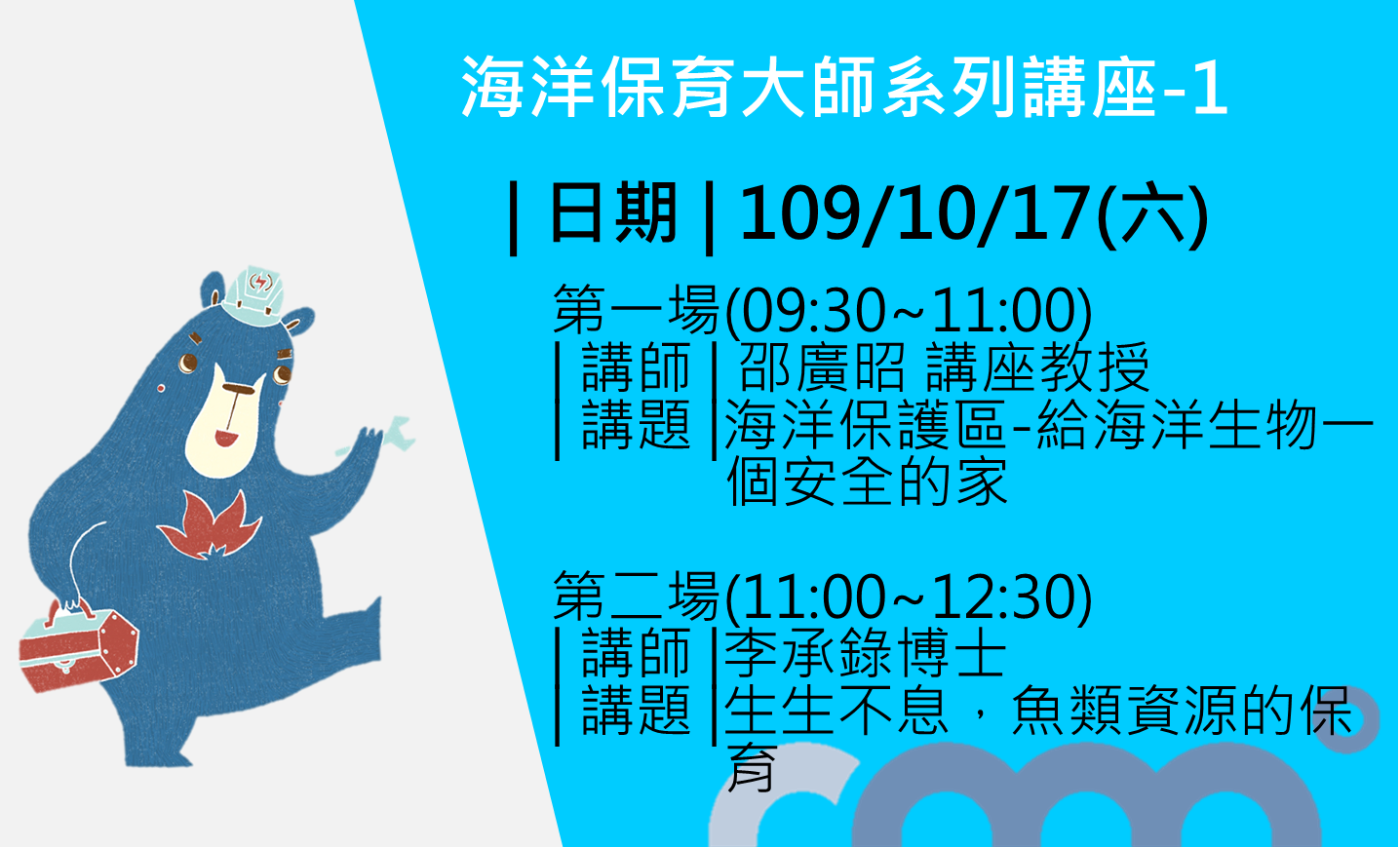 海洋保育大師系列講座-1

| 日期 | 109/10/17(六)

第一場(09:30~11:00)
| 講師 | 邵廣昭 講座教授
| 講題 |海洋保護區-給海洋生物一個安全的家

第二場(11:00~12:30)
| 講師 |李承錄博士
| 講題 |生生不息，魚類資源的保育